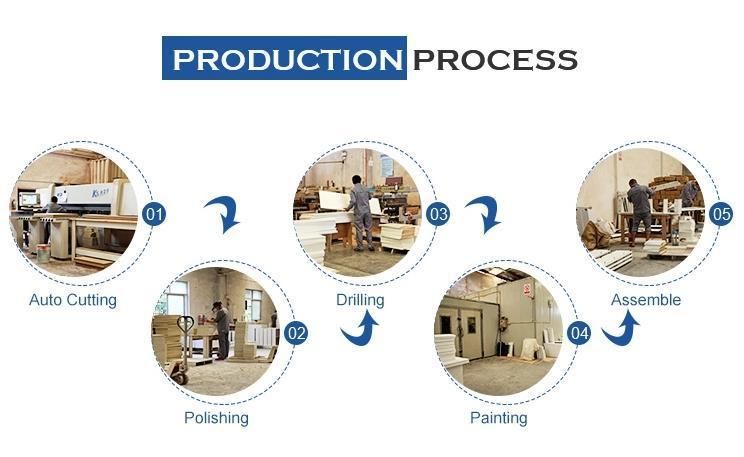 PRODUCTION PROCESS

01
Auto Cutting

02
Polishing

03
Drilling

04
Painting

05
Assemble